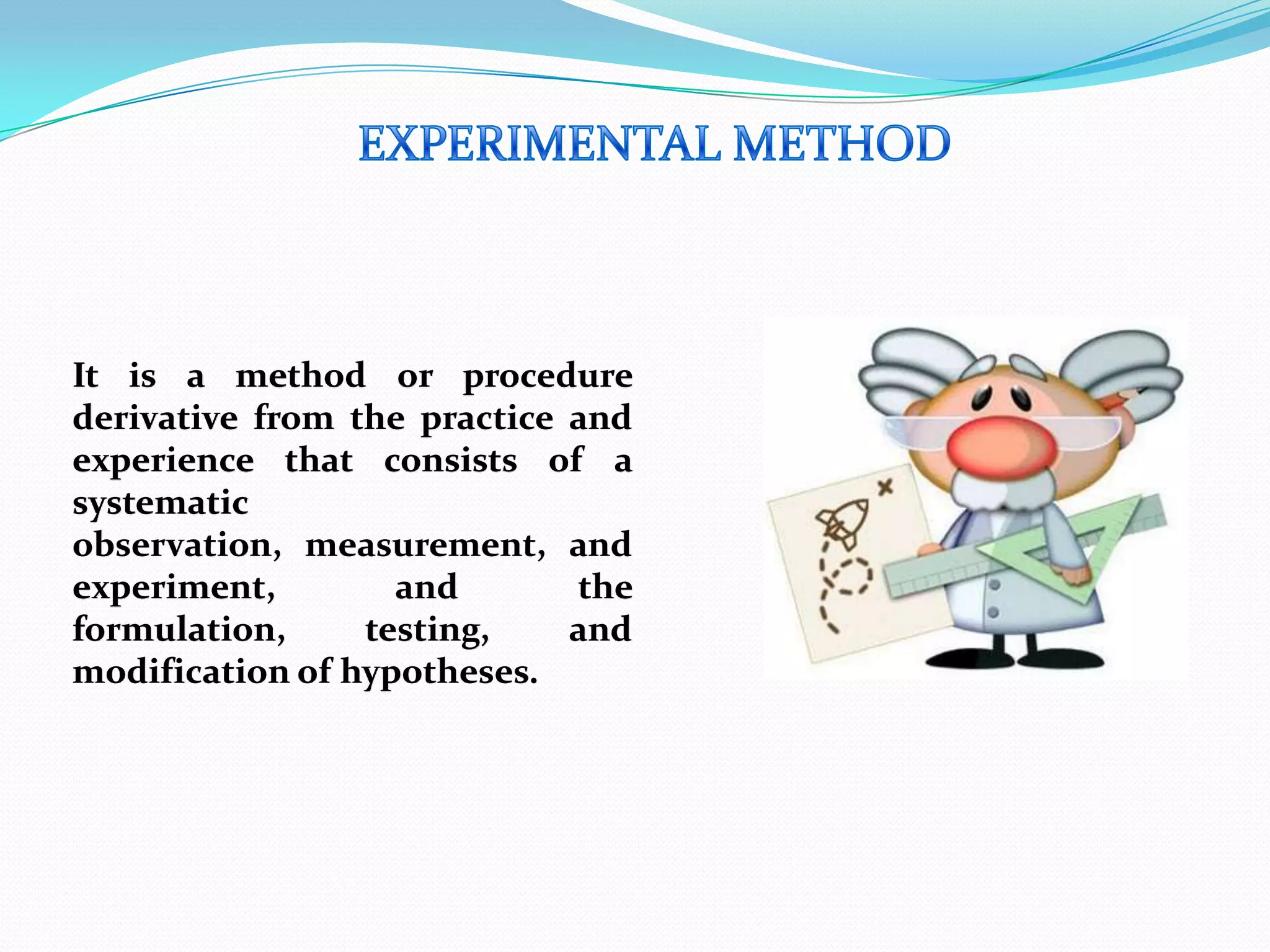 EXPERIMENTAL METHOD

It is a method or procedure derivative from the practice and experience that consists of a systematic observation, measurement, and experiment, and the formulation, testing, and modification of hypotheses.